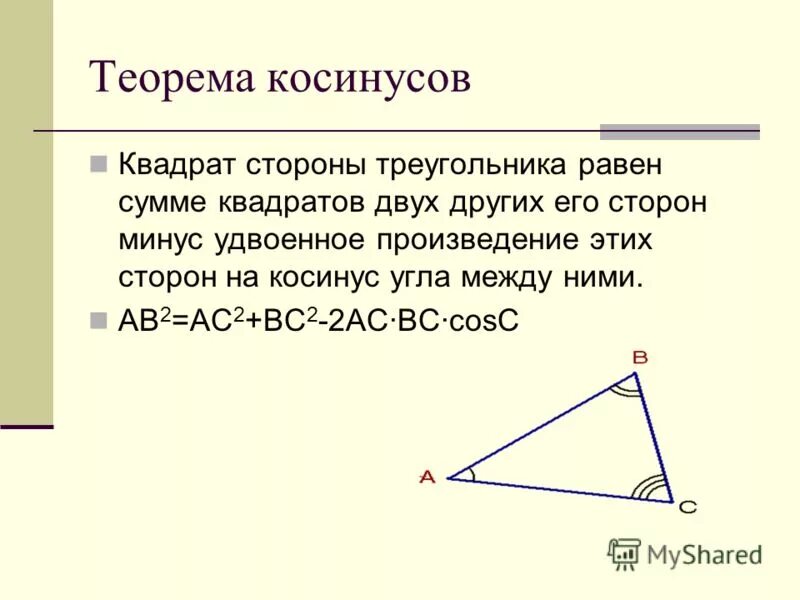 Теорема косинусов

Квадрат стороны треугольника равен сумме квадратов двух других его сторон минус удвоенное произведение этих сторон на косинус угла между ними.

$AB^2=AC^2+BC^2-2AC \cdot BC \cdot \cos C$

B
A
C

MyShared